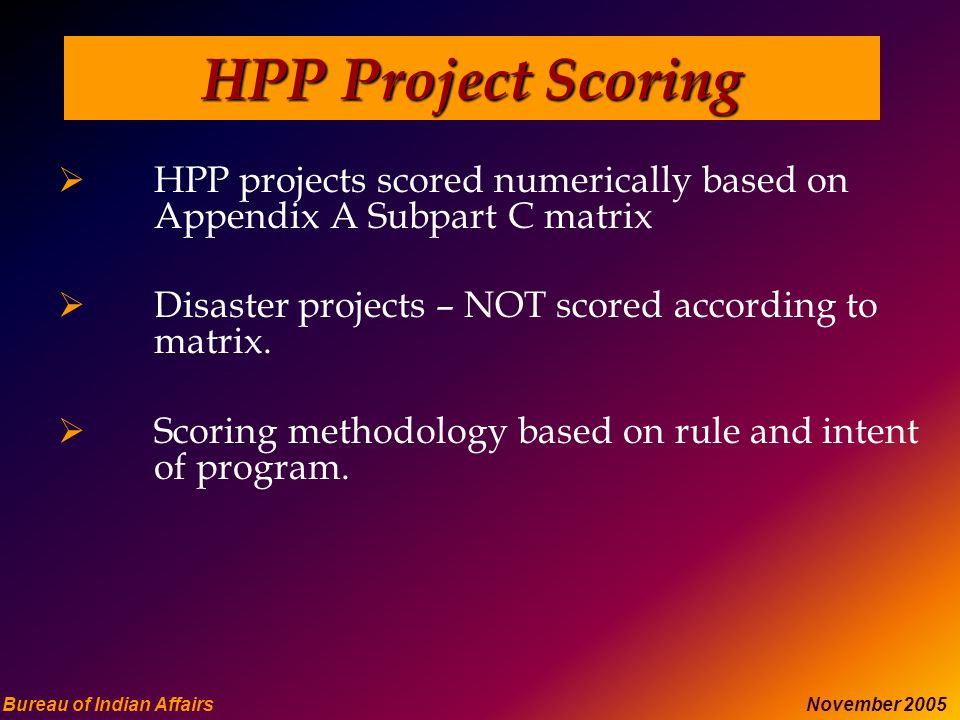 HPP Project Scoring

➢ HPP projects scored numerically based on Appendix A Subpart C matrix

➢ Disaster projects – NOT scored according to matrix.

➢ Scoring methodology based on rule and intent of program.

Bureau of Indian Affairs

November 2005